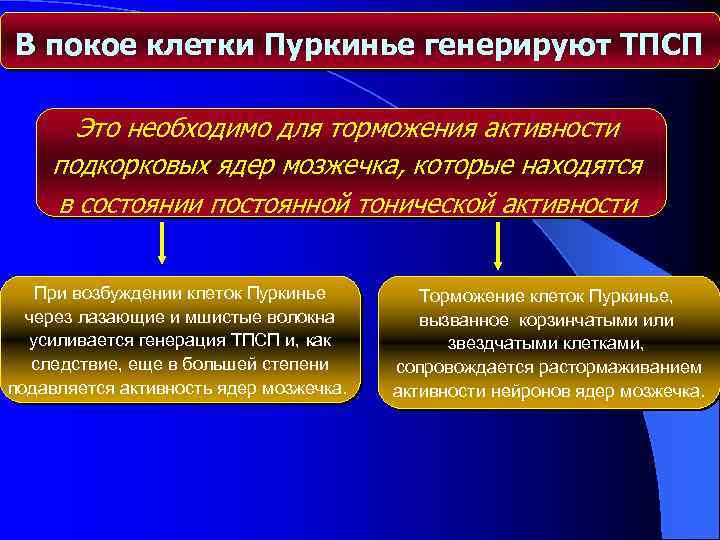 В покое клетки Пуркинье генерируют ТПСП

Это необходимо для торможения активности подкорковых ядер мозжечка, которые находятся в состоянии постоянной тонической активности

При возбуждении клеток Пуркинье через лазающие и мшистые волокна усиливается генерация ТПСП и, как следствие, еще в большей степени подавляется активность ядер мозжечка.

Торможение клеток Пуркинье, вызванное корзинчатыми или звездчатыми клетками, сопровождается растормаживанием активности нейронов ядер мозжечка.